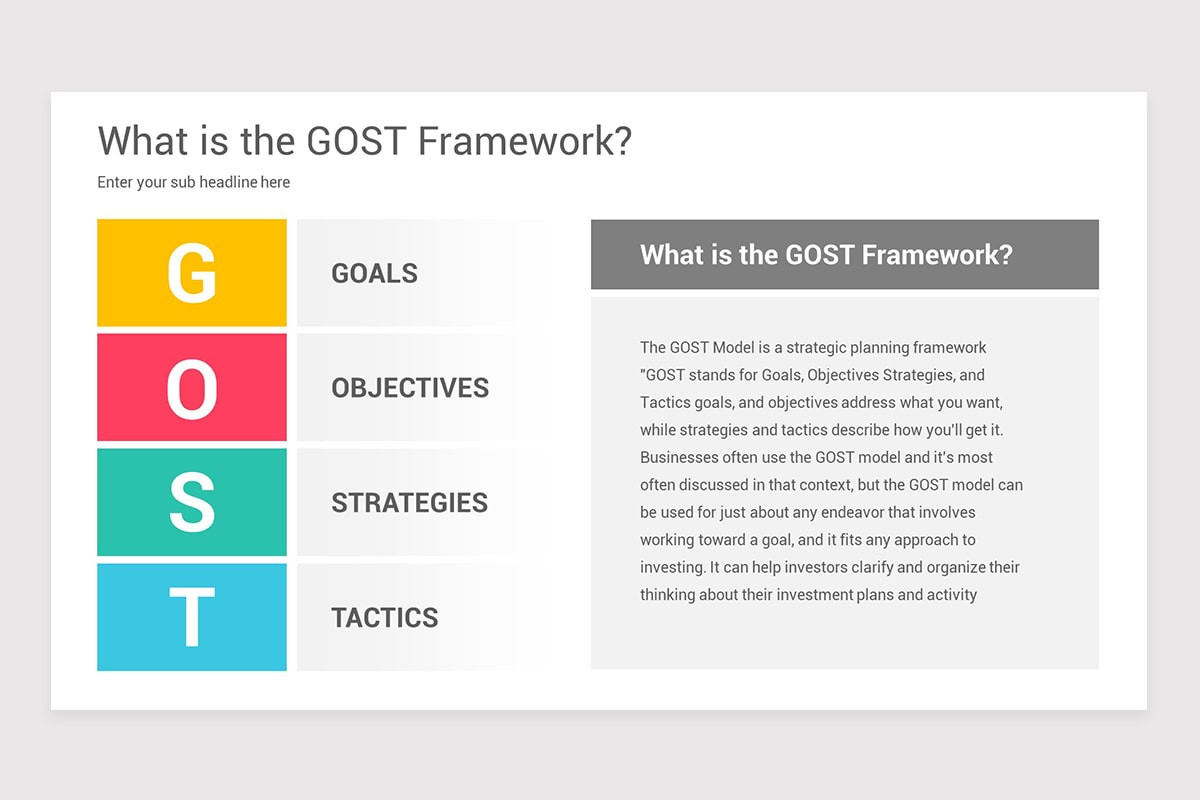 What is the GOST Framework?

Enter your sub headline here

G

GOALS

O

OBJECTIVES

S

STRATEGIES

T

TACTICS

What is the GOST Framework?

The GOST Model is a strategic planning framework "GOST stands for Goals, Objectives Strategies, and Tactics goals, and objectives address what you want, while strategies and tactics describe how you'll get it. Businesses often use the GOST model and it's most often discussed in that context, but the GOST model can be used for just about any endeavor that involves working toward a goal, and it fits any approach to investing. It can help investors clarify and organize their thinking about their investment plans and activity